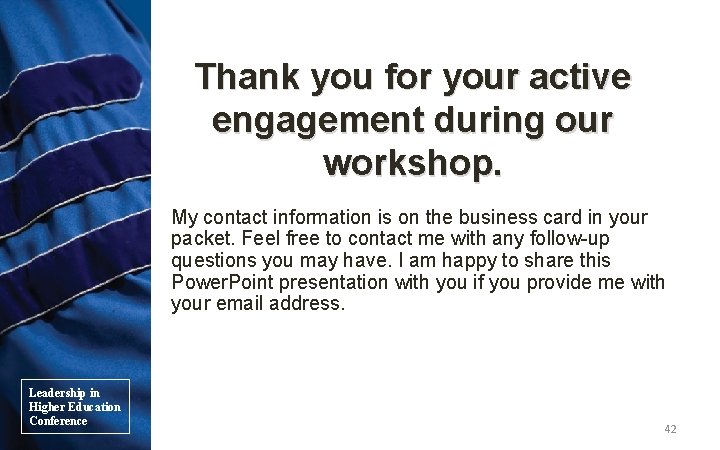 Thank you for your active engagement during our workshop.

My contact information is on the business card in your packet. Feel free to contact me with any follow-up questions you may have. I am happy to share this PowerPoint presentation with you if you provide me with your email address.

Leadership in Higher Education Conference

42